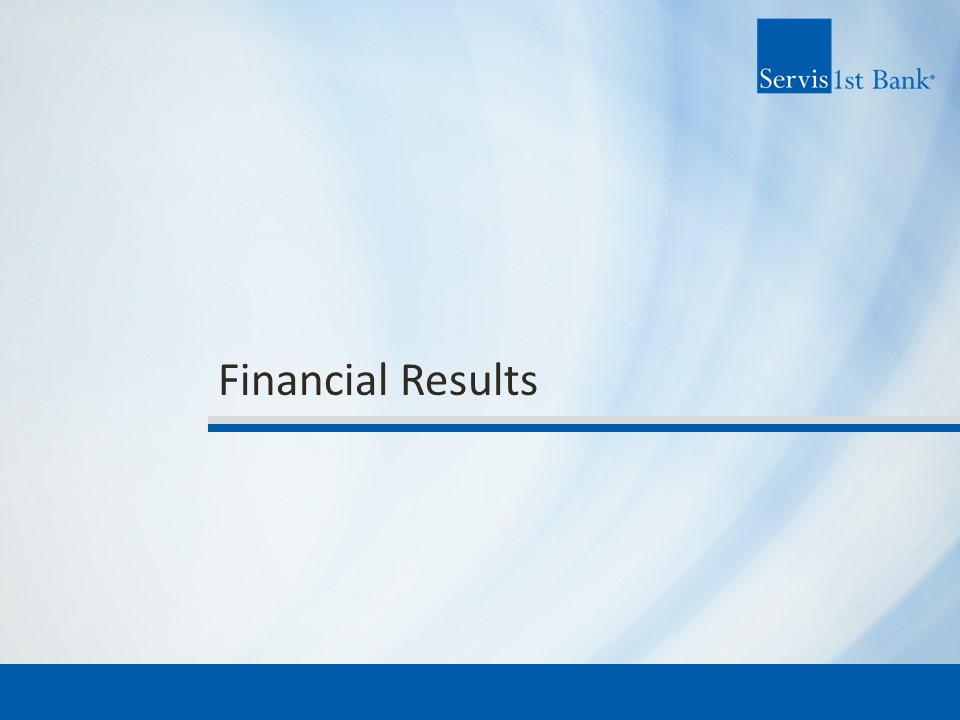 Servis1st Bank®

Financial Results